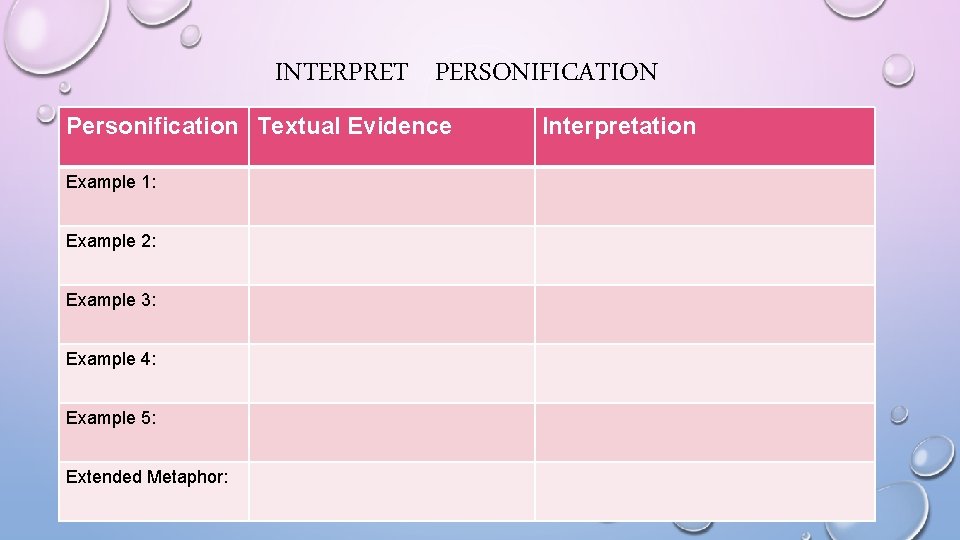 INTERPRET PERSONIFICATION

| Personification | Textual Evidence | Interpretation |
|---|---|---|
| Example 1: | | |
| Example 2: | | |
| Example 3: | | |
| Example 4: | | |
| Example 5: | | |
| Extended Metaphor: | | |